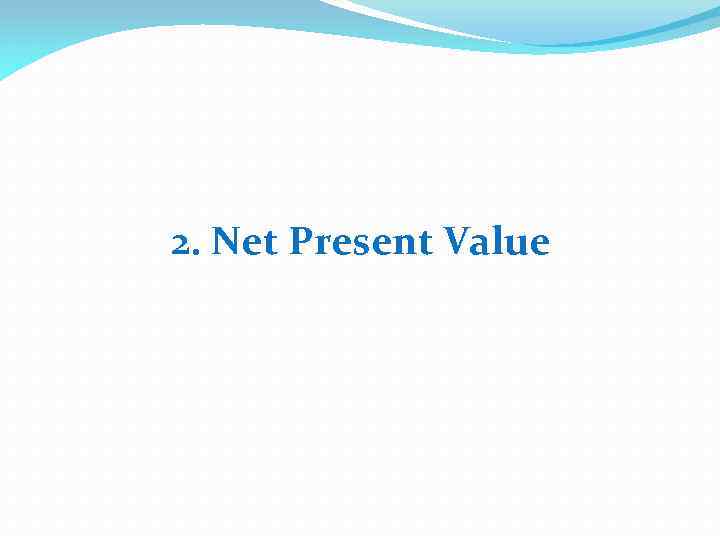 2. Net Present Value